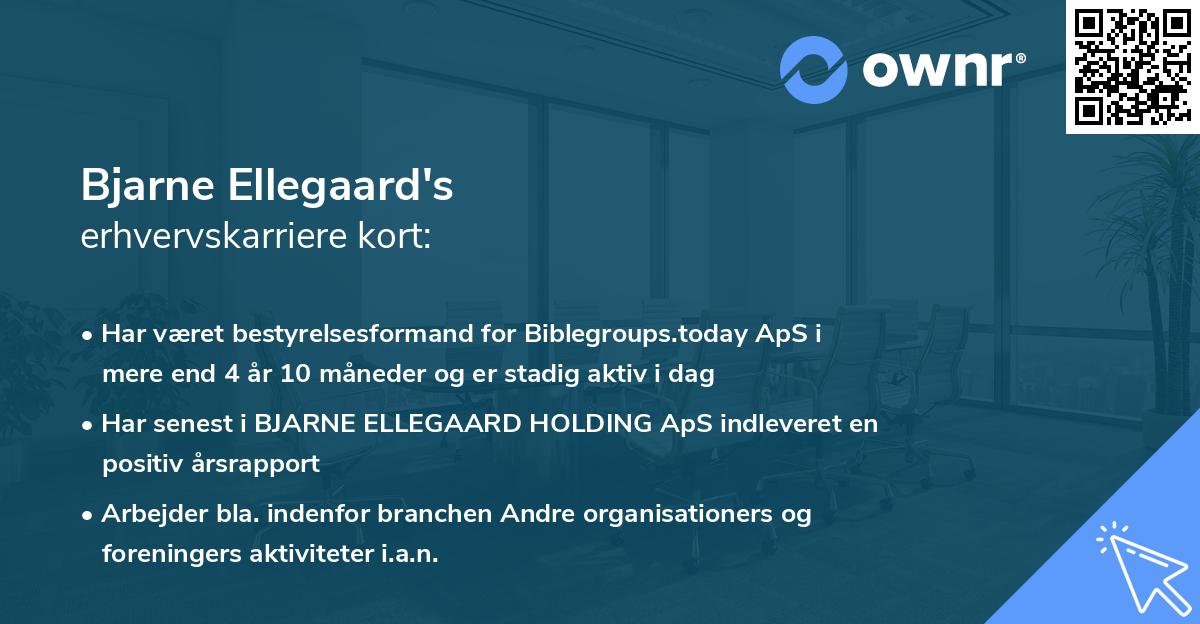 ownr®

Bjarne Ellegaard's
erhvervskarriere kort:

• Har været bestyrelsesformand for Biblegroups.today ApS i mere end 4 år 10 måneder og er stadig aktiv i dag

• Har senest i BJARNE ELLEGAARD HOLDING ApS indleveret en positiv årsrapport

• Arbejder bla. indenfor branchen Andre organisationers og foreningers aktiviteter i.a.n.